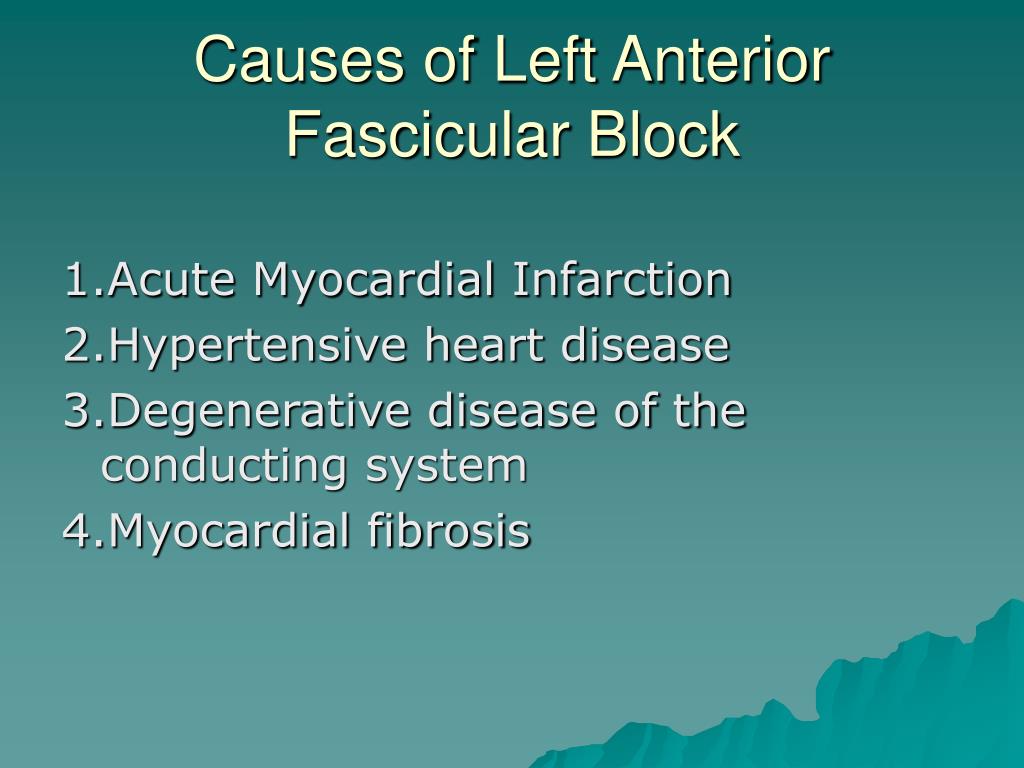 Causes of Left Anterior Fascicular Block

1.Acute Myocardial Infarction
2.Hypertensive heart disease
3.Degenerative disease of the conducting system
4.Myocardial fibrosis